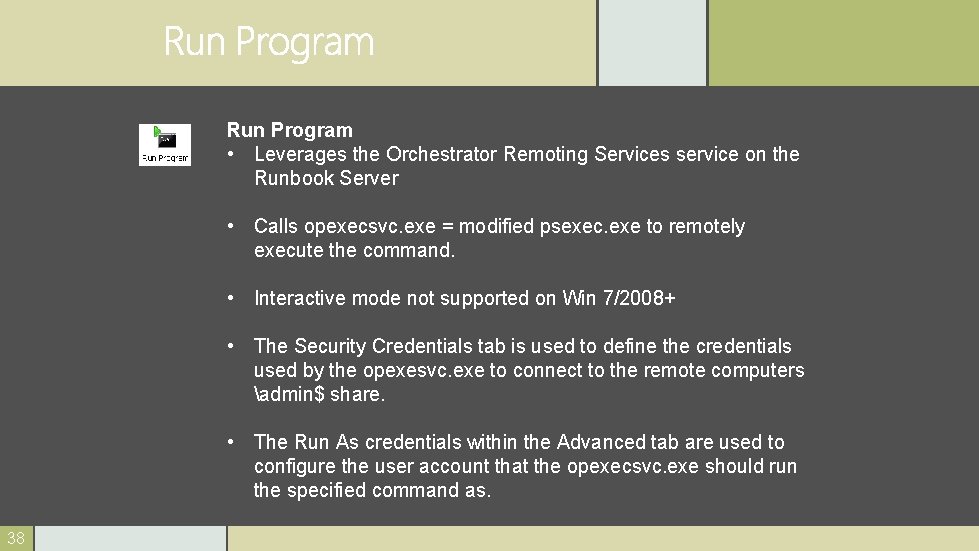 Run Program

Run Program

Run Program
• Leverages the Orchestrator Remoting Services service on the Runbook Server

• Calls opexecsvc.exe = modified psexec.exe to remotely execute the command.

• Interactive mode not supported on Win 7/2008+

• The Security Credentials tab is used to define the credentials used by the opexesvc.exe to connect to the remote computers \admin$ share.

• The Run As credentials within the Advanced tab are used to configure the user account that the opexecsvc.exe should run the specified command as.

38